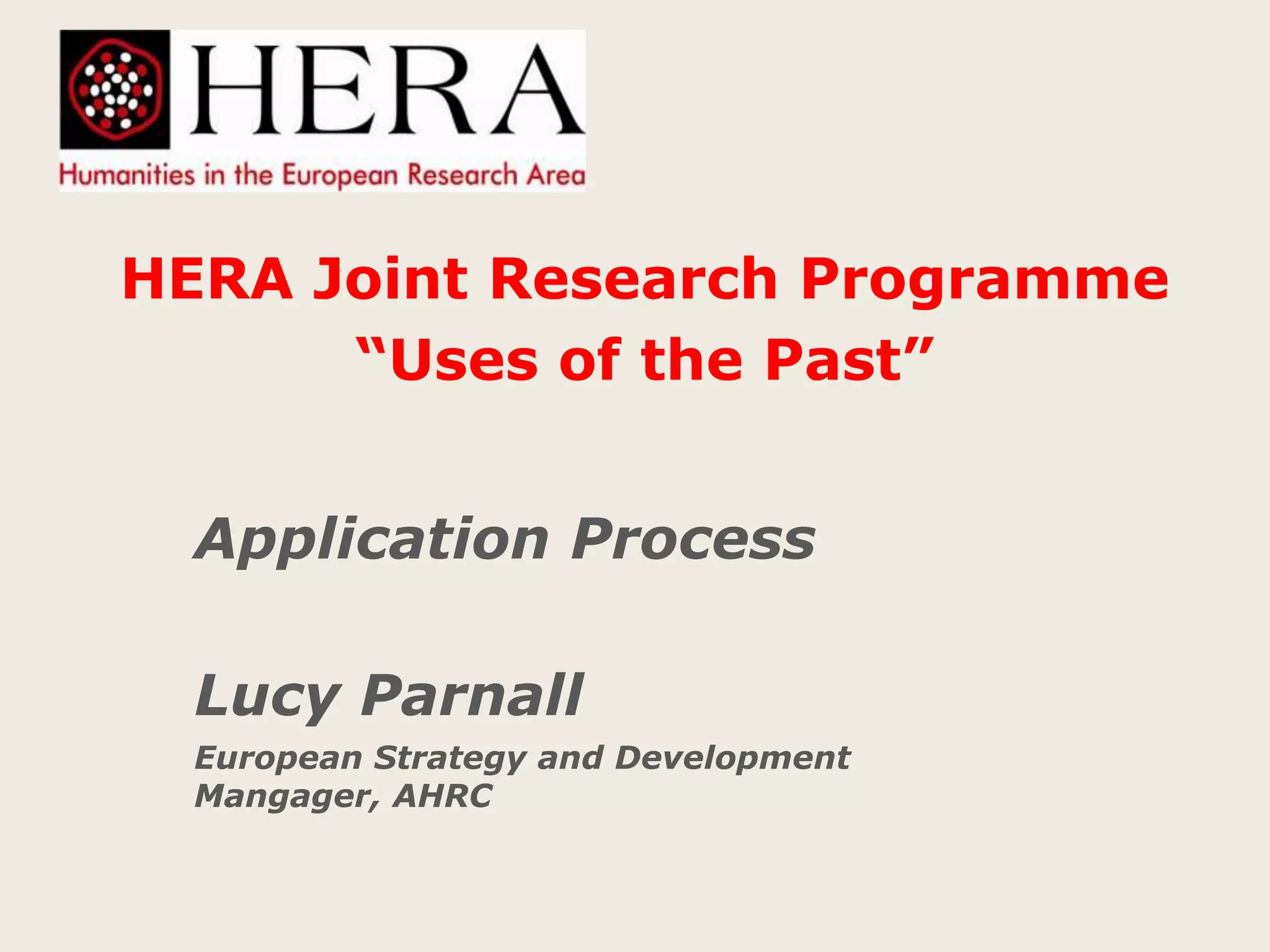 HERA
Humanities in the European Research Area

HERA Joint Research Programme
“Uses of the Past”

Application Process

Lucy Parnall

European Strategy and Development Mangager, AHRC